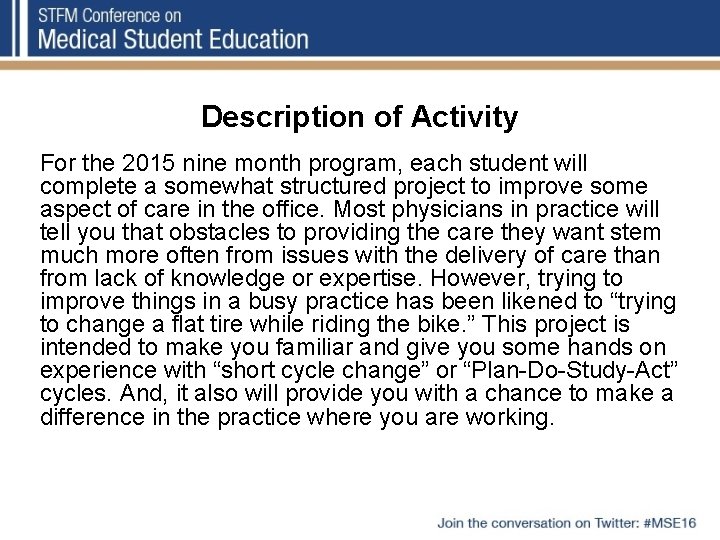 STFM Conference on
Medical Student Education

Description of Activity

For the 2015 nine month program, each student will complete a somewhat structured project to improve some aspect of care in the office. Most physicians in practice will tell you that obstacles to providing the care they want stem much more often from issues with the delivery of care than from lack of knowledge or expertise. However, trying to improve things in a busy practice has been likened to “trying to change a flat tire while riding the bike.” This project is intended to make you familiar and give you some hands on experience with “short cycle change” or “Plan-Do-Study-Act” cycles. And, it also will provide you with a chance to make a difference in the practice where you are working.

Join the conversation on Twitter: #MSE16